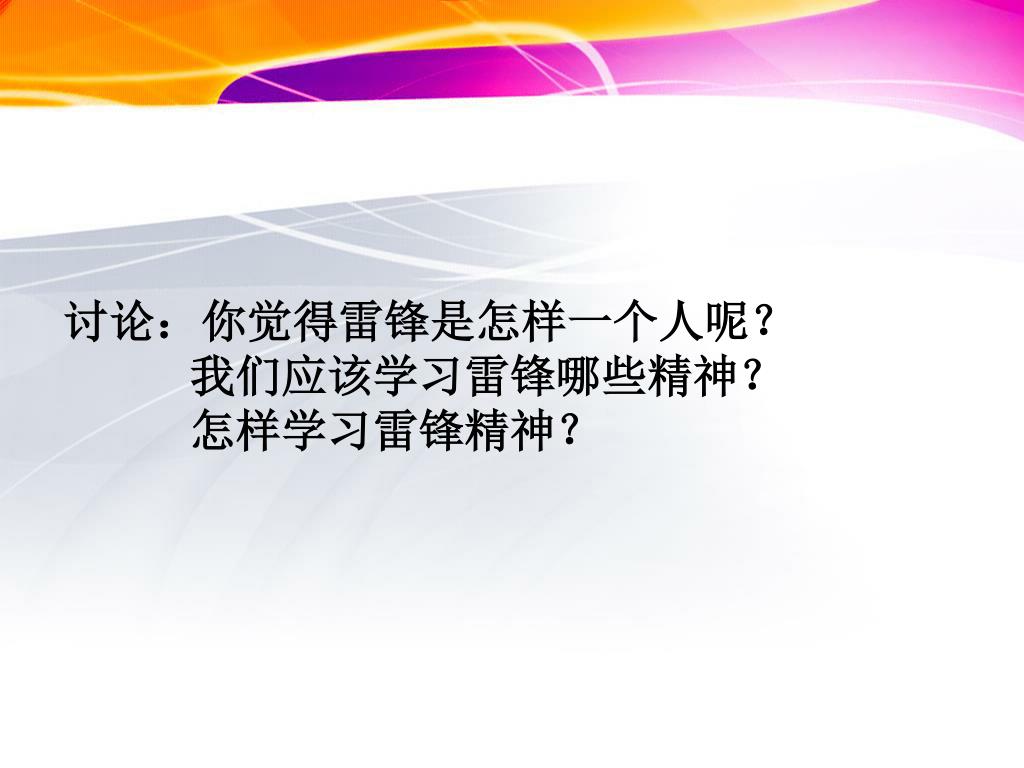 讨论：你觉得雷锋是怎样一个人呢？
我们应该学习雷锋哪些精神？
怎样学习雷锋精神？